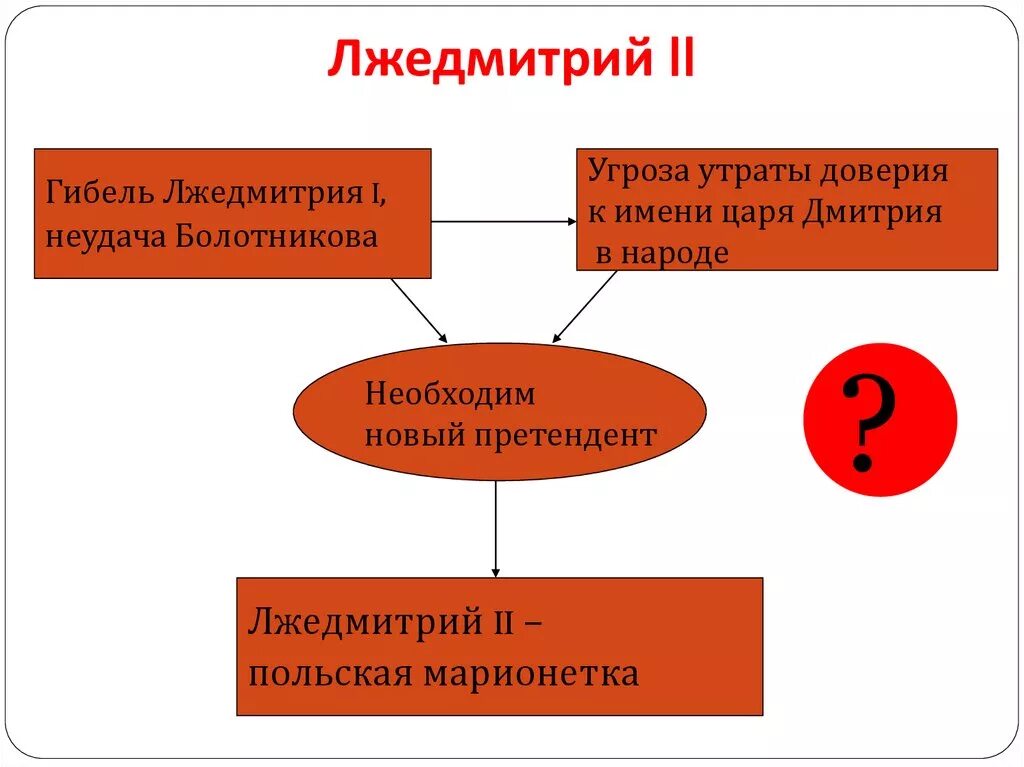 Лжедмитрий II

Гибель Лжедмитрия I, неудача Болотникова

Угроза утраты доверия к имени царя Дмитрия в народе

Необходим новый претендент

?

Лжедмитрий II – польская марионетка